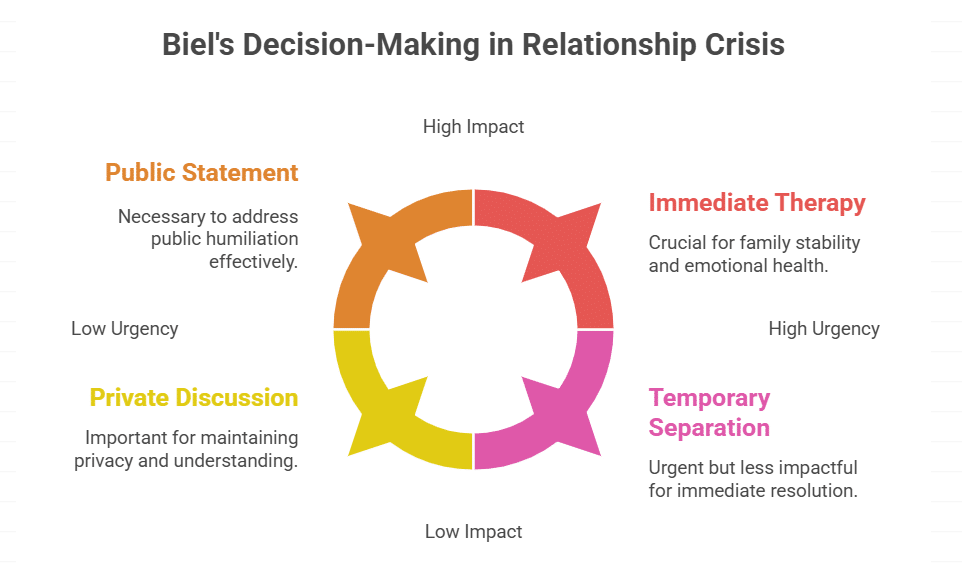 Biel's Decision-Making in Relationship Crisis

High Impact

Public Statement

Necessary to address public humiliation effectively.

Immediate Therapy

Crucial for family stability and emotional health.

Low Urgency

High Urgency

Private Discussion

Important for maintaining privacy and understanding.

Temporary Separation

Urgent but less impactful for immediate resolution.

Low Impact